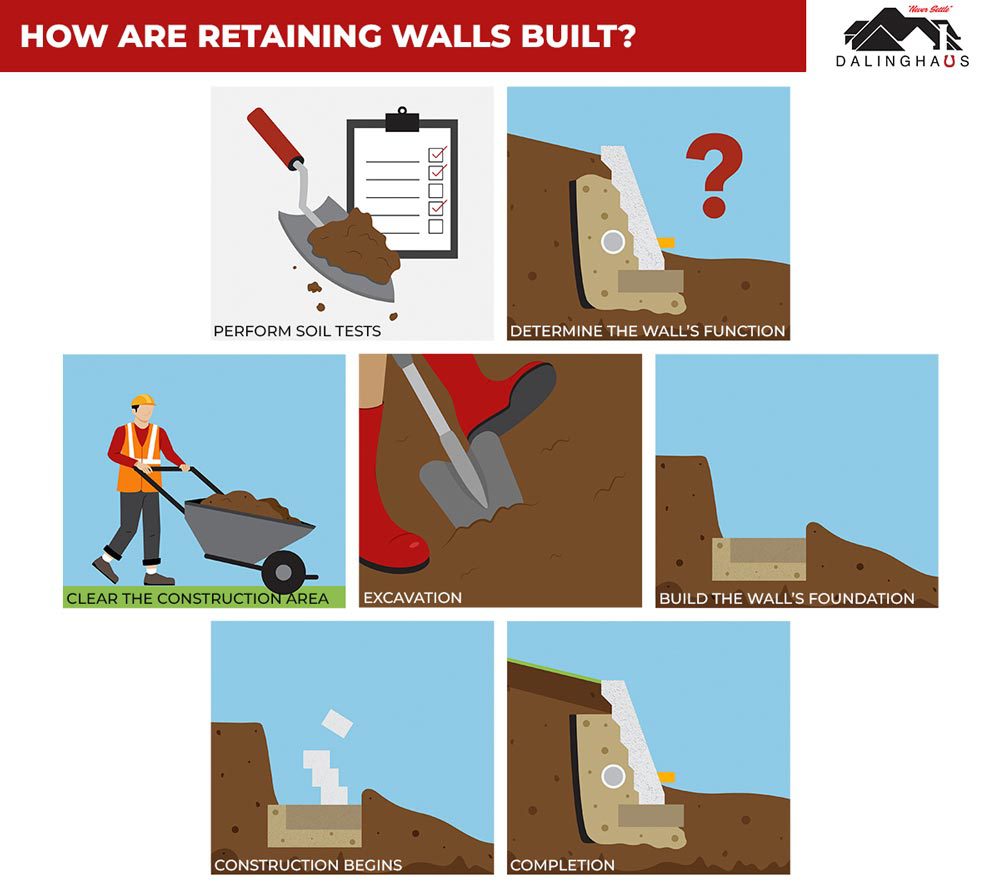 HOW ARE RETAINING WALLS BUILT?

"Never Settle"
DALINGHAUS

PERFORM SOIL TESTS

DETERMINE THE WALL'S FUNCTION

CLEAR THE CONSTRUCTION AREA

EXCAVATION

BUILD THE WALL'S FOUNDATION

CONSTRUCTION BEGINS

COMPLETION